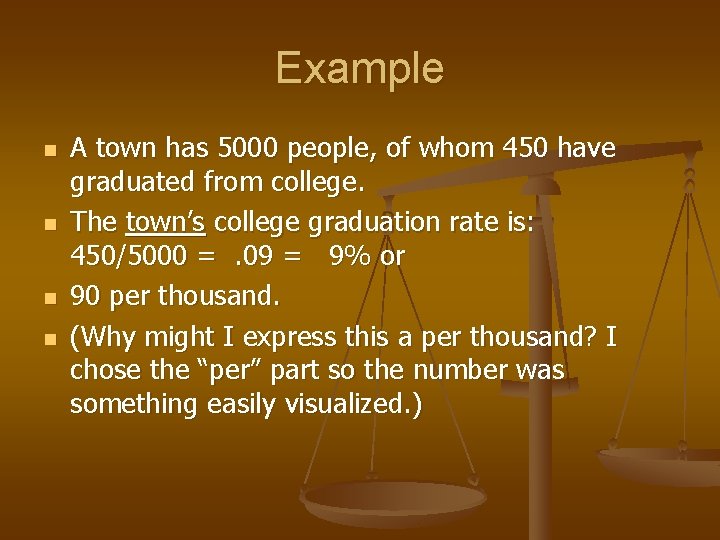 Example

- A town has 5000 people, of whom 450 have graduated from college.
- The town's college graduation rate is: 450/5000 = .09 = 9% or
- 90 per thousand.
- (Why might I express this a per thousand? I chose the "per" part so the number was something easily visualized.)